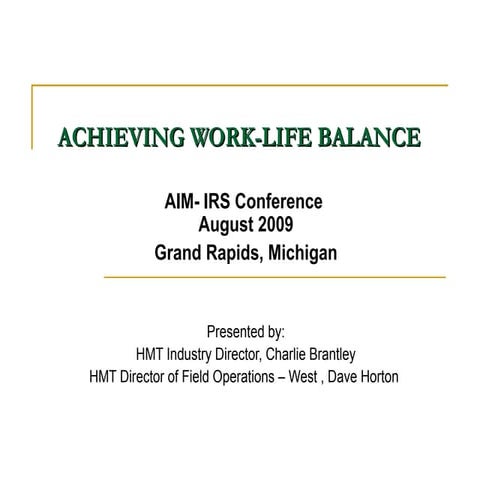 ACHIEVING WORK-LIFE BALANCE

AIM- IRS Conference
August 2009
Grand Rapids, Michigan

Presented by:
HMT Industry Director, Charlie Brantley
HMT Director of Field Operations – West , Dave Horton